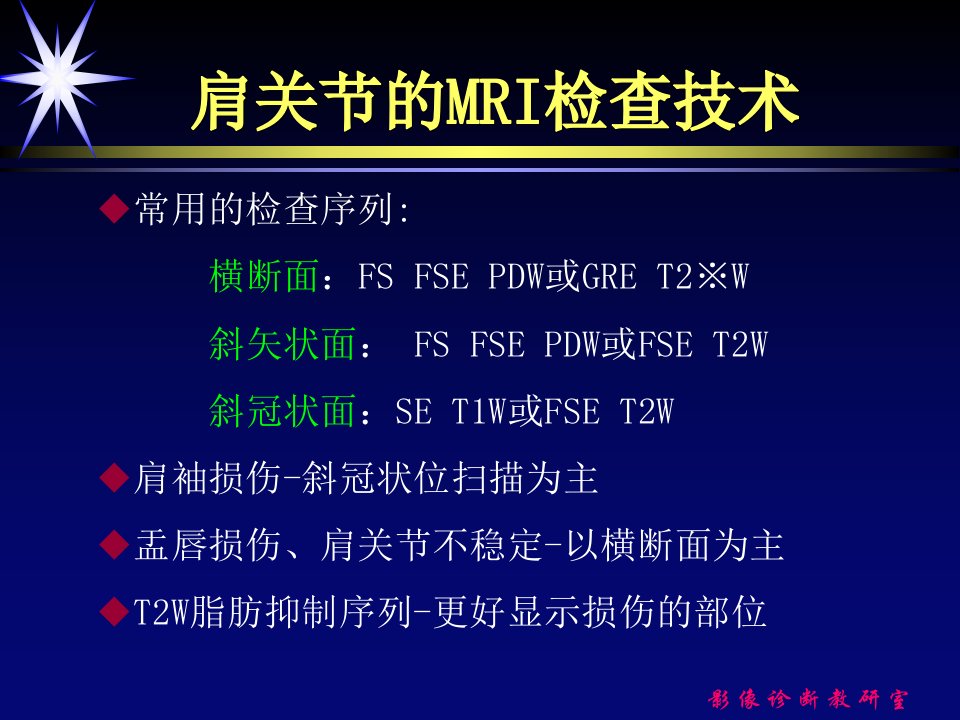 肩关节的MRI检查技术

◆常用的检查序列:

横断面：FS FSE PDW或GRE T2※W

斜矢状面： FS FSE PDW或FSE T2W

斜冠状面：SE T1W或FSE T2W

◆肩袖损伤-斜冠状位扫描为主

◆盂唇损伤、肩关节不稳定-以横断面为主

◆T2W脂肪抑制序列-更好显示损伤的部位

影像诊断教研室